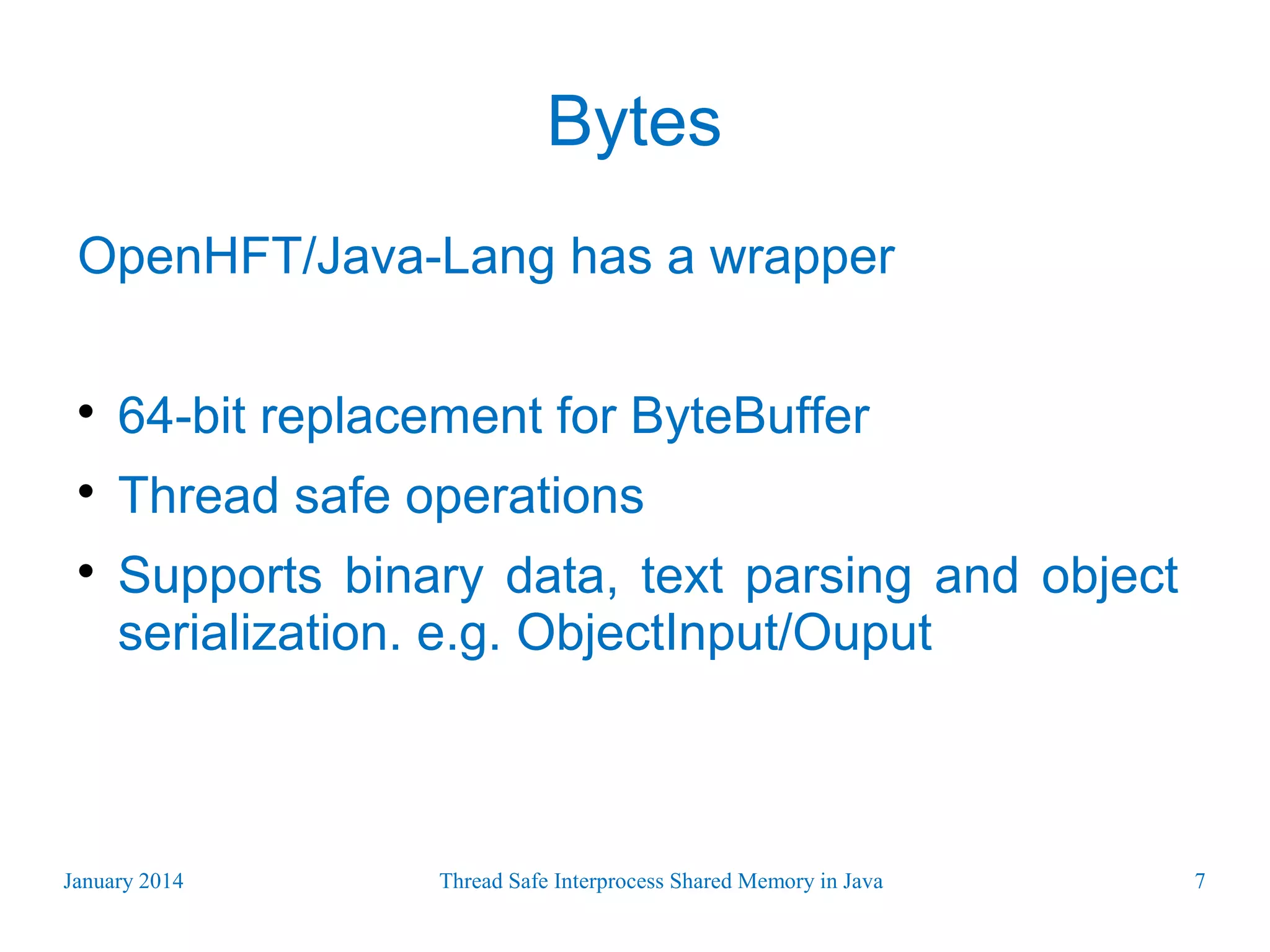 Bytes

OpenHFT/Java-Lang has a wrapper

• 64-bit replacement for ByteBuffer
• Thread safe operations
• Supports binary data, text parsing and object serialization. e.g. ObjectInput/Ouput

January 2014

Thread Safe Interprocess Shared Memory in Java

7